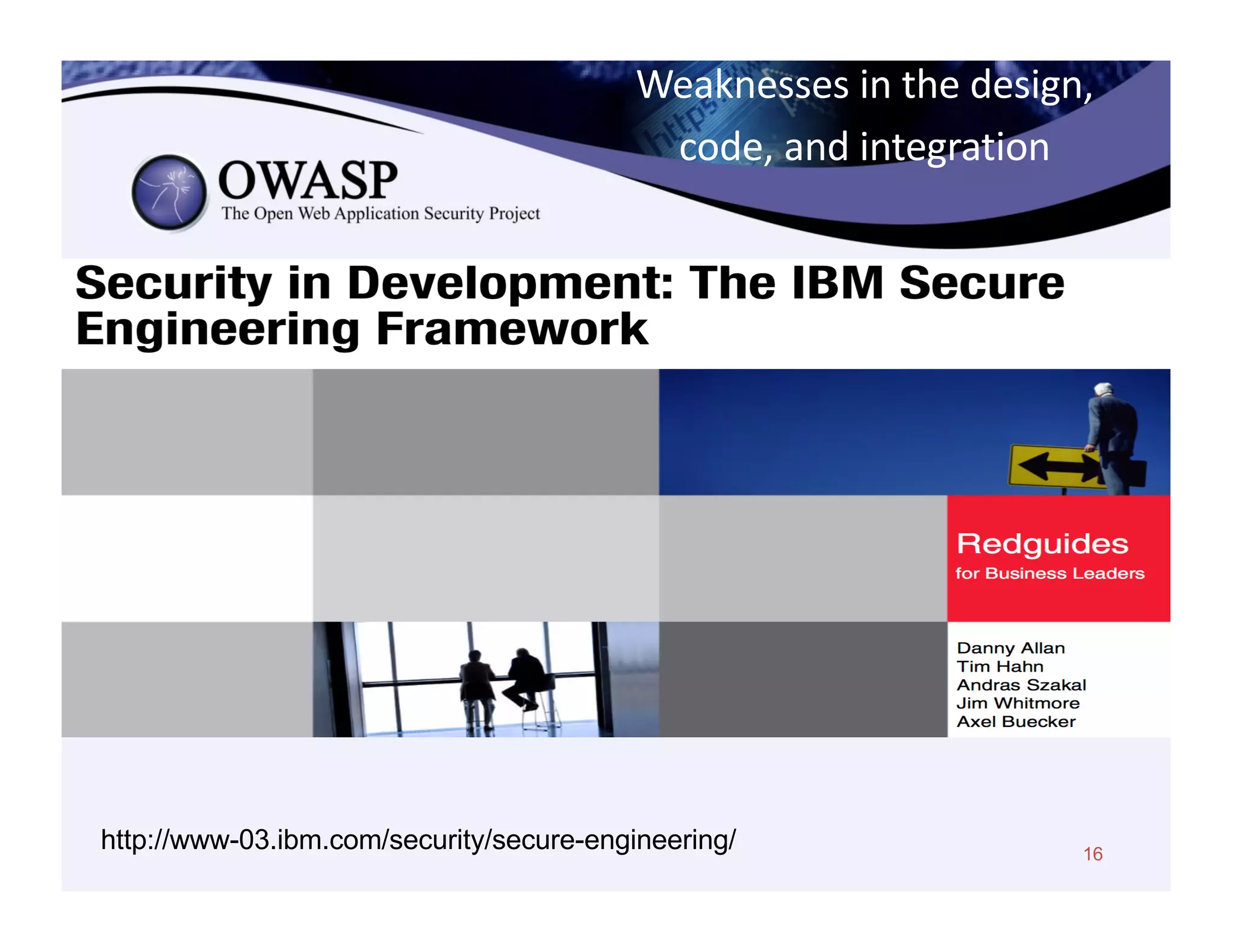 Weaknesses in the design, code, and integration

OWASP
The Open Web Application Security Project

Security in Development: The IBM Secure Engineering Framework

Redguides
for Business Leaders

Danny Allan
Tim Hahn
Andras Szakal
Jim Whitmore
Axel Buecker

http://www-03.ibm.com/security/secure-engineering/

16